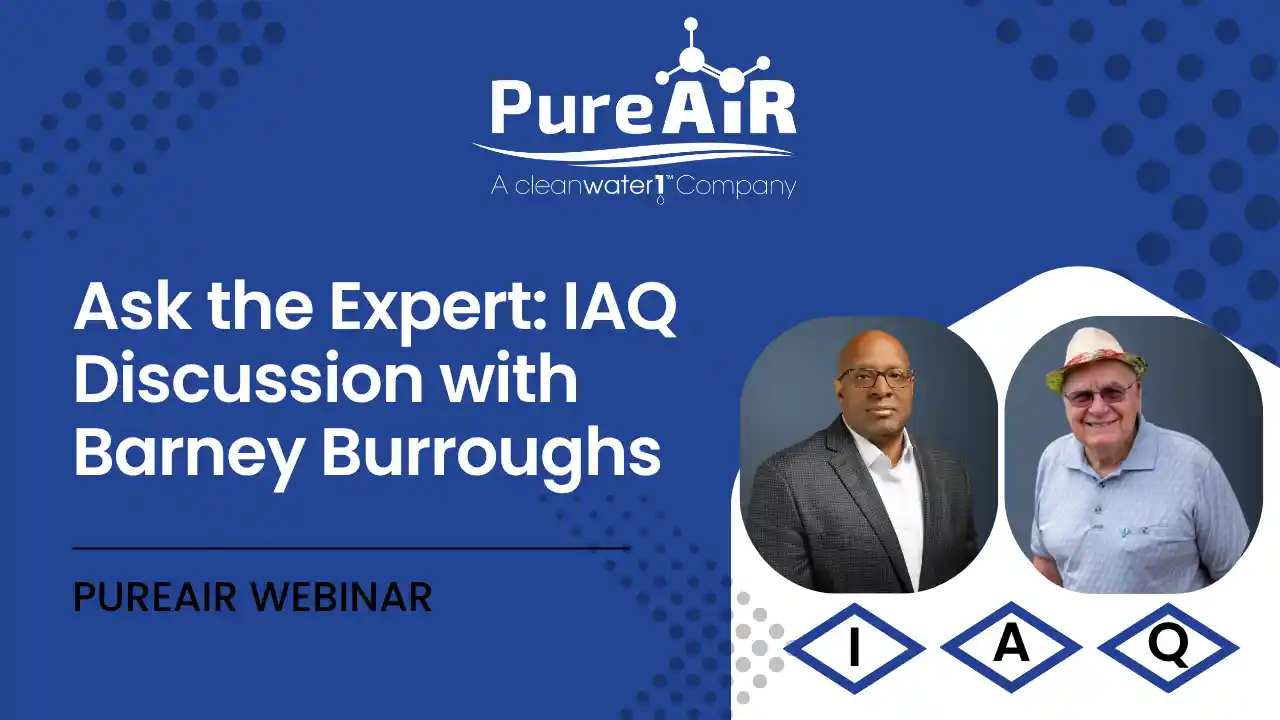 PureAiR
A cleanwater1™ Company

Ask the Expert: IAQ Discussion with Barney Burroughs

PUREAIR WEBINAR

I A Q